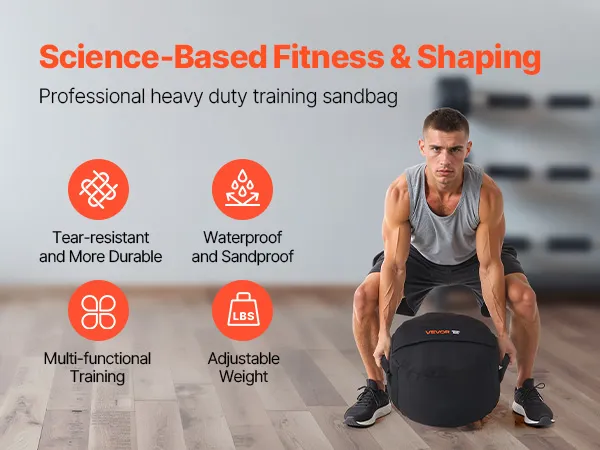 Science-Based Fitness & Shaping

Professional heavy duty training sandbag

Tear-resistant and More Durable

Waterproof and Sandproof

Multi-functional Training

LBS

Adjustable Weight

VEVOR